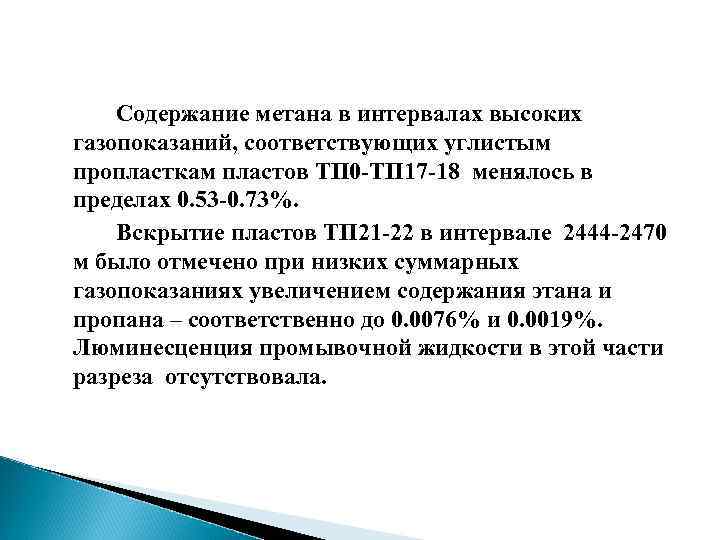 Содержание метана в интервалах высоких газопоказаний, соответствующих углистым пропласткам пластов ТП0-ТП17-18 менялось в пределах 0.53-0.73%.

Вскрытие пластов ТП21-22 в интервале 2444-2470 м было отмечено при низких суммарных газопоказаниях увеличением содержания этана и пропана – соответственно до 0.0076% и 0.0019%. Люминесценция промывочной жидкости в этой части разреза отсутствовала.